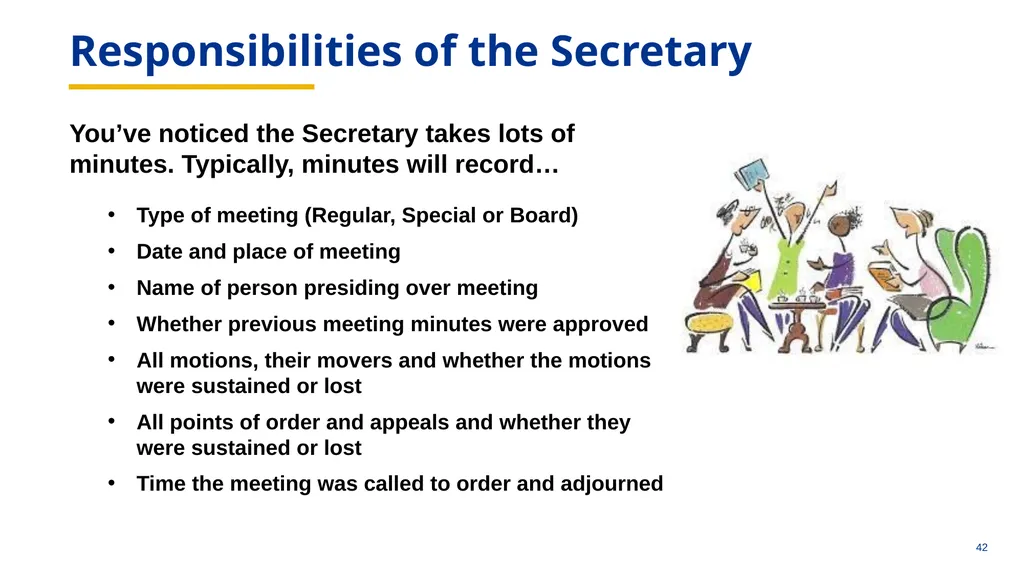 Responsibilities of the Secretary

You've noticed the Secretary takes lots of minutes. Typically, minutes will record…

• Type of meeting (Regular, Special or Board)
• Date and place of meeting
• Name of person presiding over meeting
• Whether previous meeting minutes were approved
• All motions, their movers and whether the motions were sustained or lost
• All points of order and appeals and whether they were sustained or lost
• Time the meeting was called to order and adjourned

42